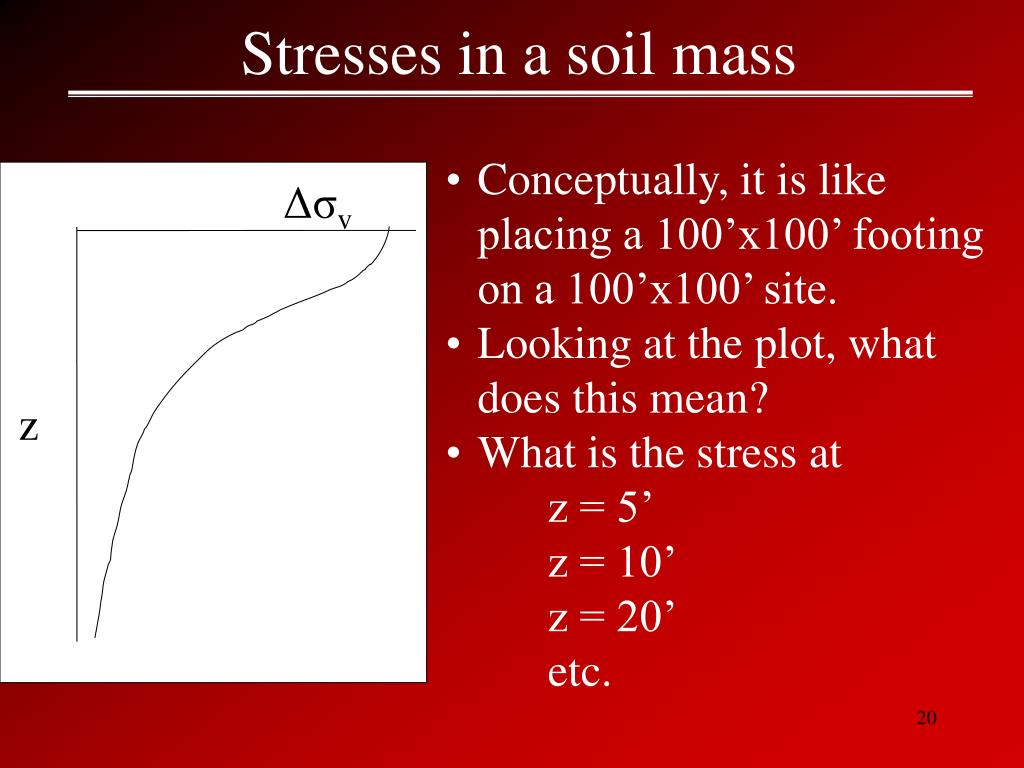 Stresses in a soil mass

$\Delta\sigma_v$

z

• Conceptually, it is like placing a 100’x100’ footing on a 100’x100’ site.
• Looking at the plot, what does this mean?
• What is the stress at
z = 5’
z = 10’
z = 20’
etc.

20